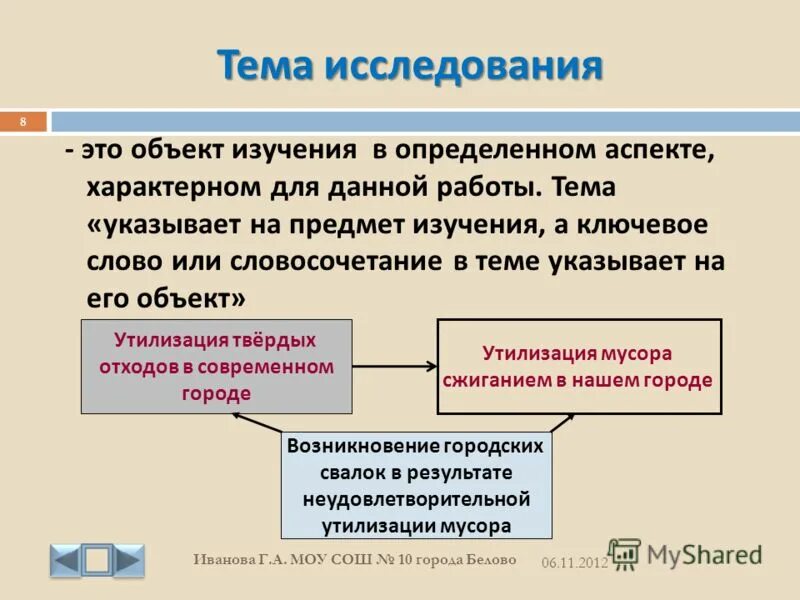 Тема исследования

8

- это объект изучения в определенном аспекте, характерном для данной работы. Тема «указывает на предмет изучения, а ключевое слово или словосочетание в теме указывает на его объект»

Утилизация твёрдых отходов в современном городе

Утилизация мусора сжиганием в нашем городе

Возникновение городских свалок в результате неудовлетворительной утилизации мусора

Иванова Г.А. МОУ СОШ № 10 города Белово

06.11.2012

MyShared